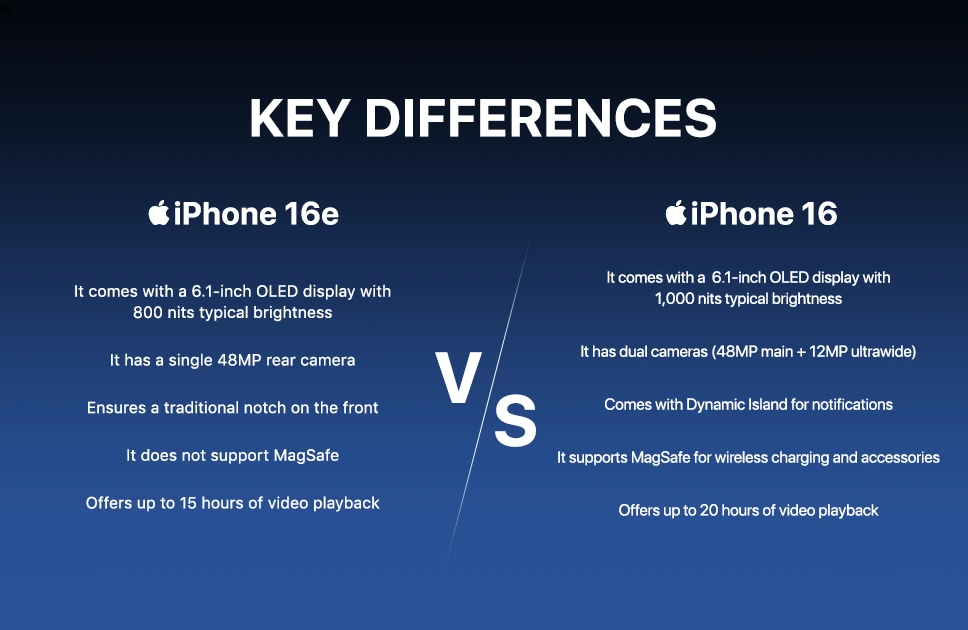 KEY DIFFERENCES

iPhone 16e

It comes with a 6.1-inch OLED display with 800 nits typical brightness

It has a single 48MP rear camera

Ensures a traditional notch on the front

It does not support MagSafe

Offers up to 15 hours of video playback

VS

iPhone 16

It comes with a 6.1-inch OLED display with 1,000 nits typical brightness

It has dual cameras (48MP main + 12MP ultrawide)

Comes with Dynamic Island for notifications

It supports MagSafe for wireless charging and accessories

Offers up to 20 hours of video playback